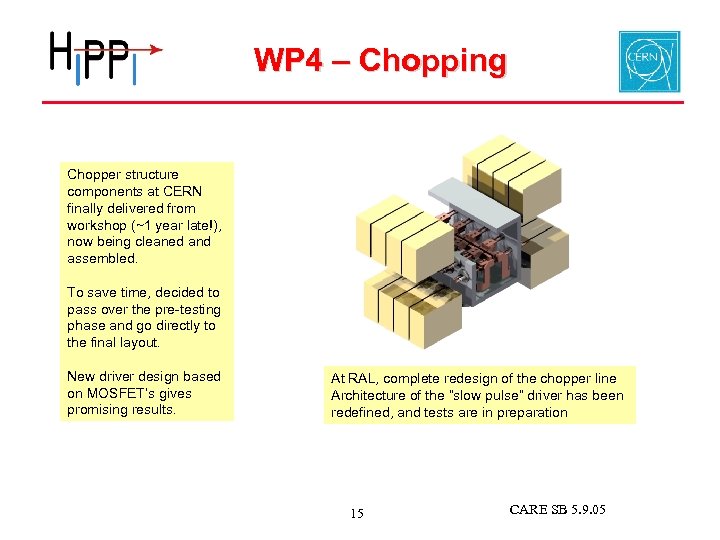 HIPPI

WP4 – Chopping

CERN

Chopper structure components at CERN finally delivered from workshop (~1 year late!), now being cleaned and assembled.

To save time, decided to pass over the pre-testing phase and go directly to the final layout.

New driver design based on MOSFET's gives promising results.

At RAL, complete redesign of the chopper line Architecture of the "slow pulse" driver has been redefined, and tests are in preparation

15

CARE SB 5.9.05